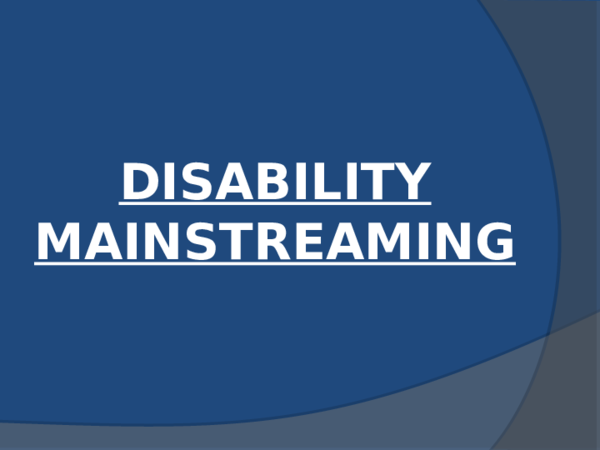 DISABILITY MAINSTREAMING